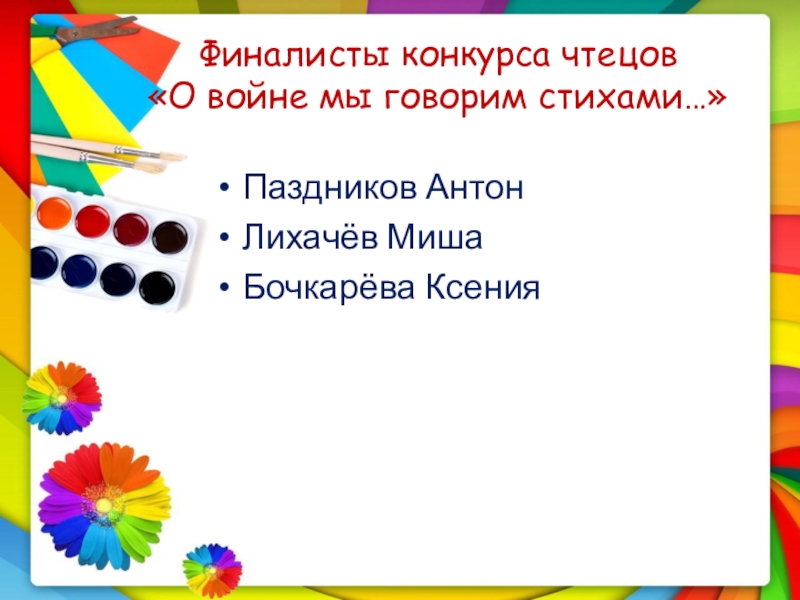 Финалисты конкурса чтецов
«О войне мы говорим стихами…»

• Паздников Антон
• Лихачёв Миша
• Бочкарёва Ксения